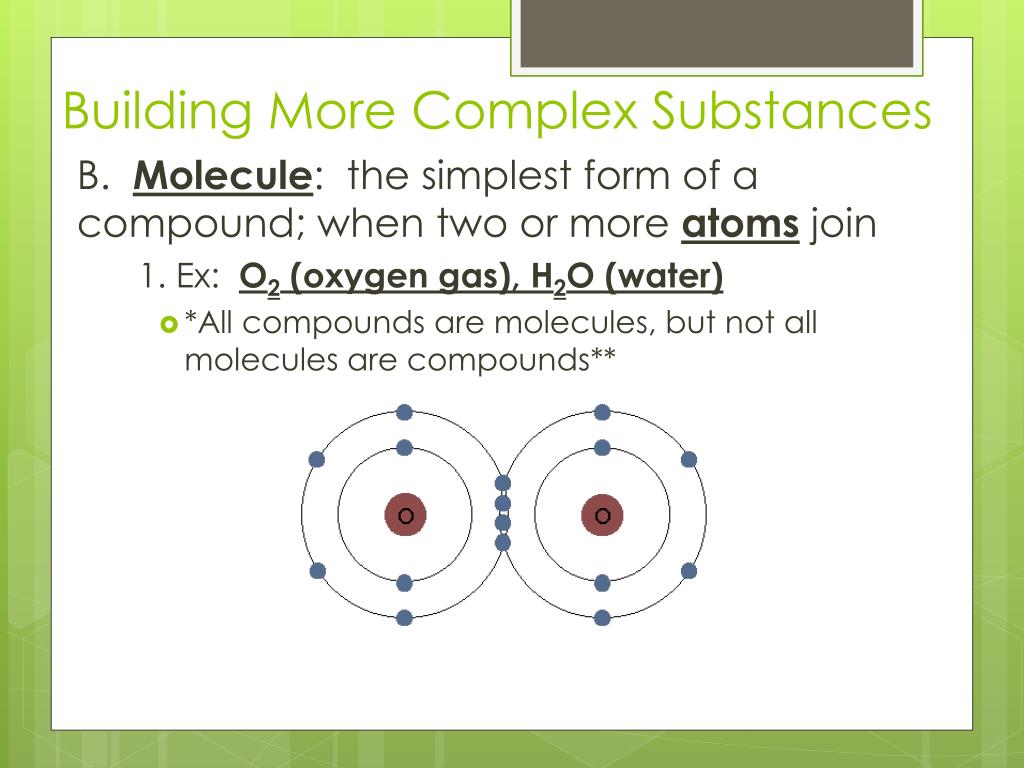 Building More Complex Substances

B. Molecule: the simplest form of a compound; when two or more atoms join

1. Ex: $O_2$ (oxygen gas), $H_2O$ (water)

*All compounds are molecules, but not all molecules are compounds**

O

O